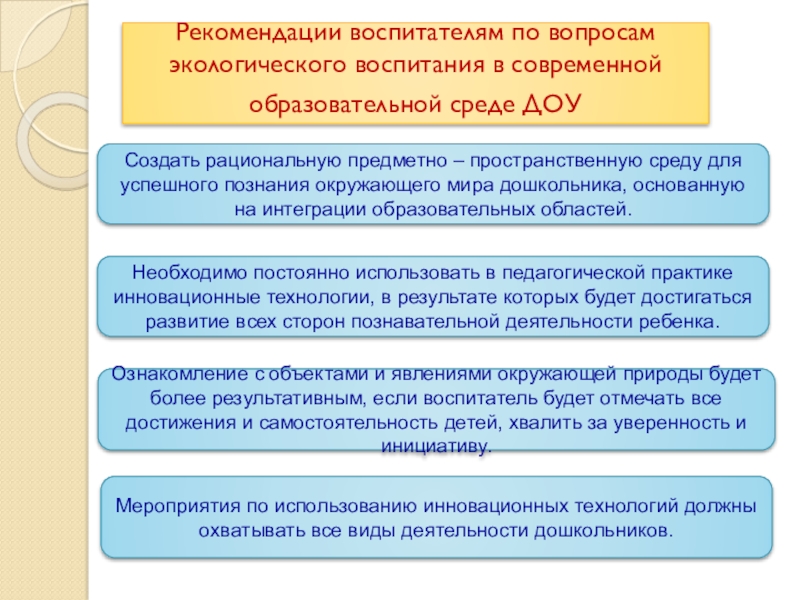 Рекомендации воспитателям по вопросам экологического воспитания в современной образовательной среде ДОУ

Создать рациональную предметно – пространственную среду для успешного познания окружающего мира дошкольника, основанную на интеграции образовательных областей.

Необходимо постоянно использовать в педагогической практике инновационные технологии, в результате которых будет достигаться развитие всех сторон познавательной деятельности ребенка.

Ознакомление с объектами и явлениями окружающей природы будет более результативным, если воспитатель будет отмечать все достижения и самостоятельность детей, хвалить за уверенность и инициативу.

Мероприятия по использованию инновационных технологий должны охватывать все виды деятельности дошкольников.